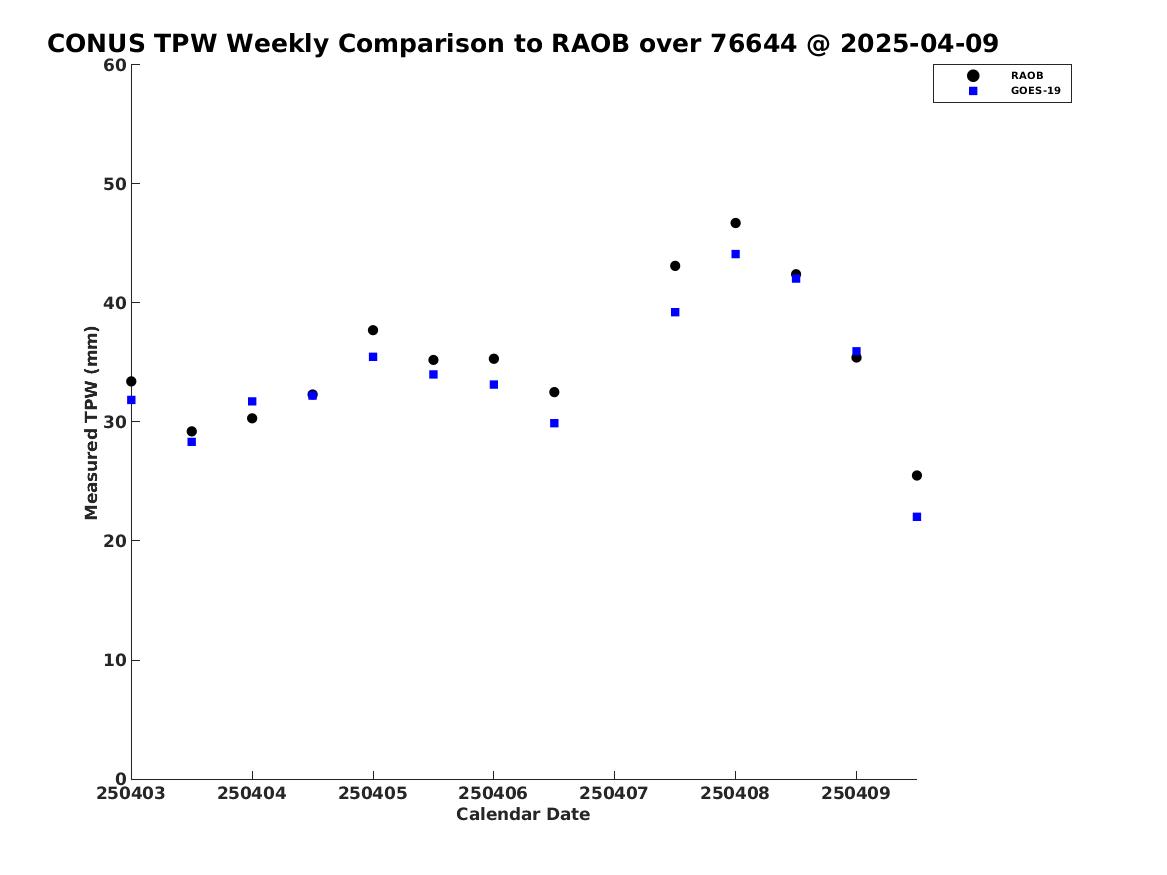 CONUS TPW Weekly Comparison to RAOB over 76644 @ 2025-04-09

RAOB
GOES-19

Measured TPW (mm)

60
50
40
30
20
10
0

250403
250404
250405
250406
250407
250408
250409

Calendar Date